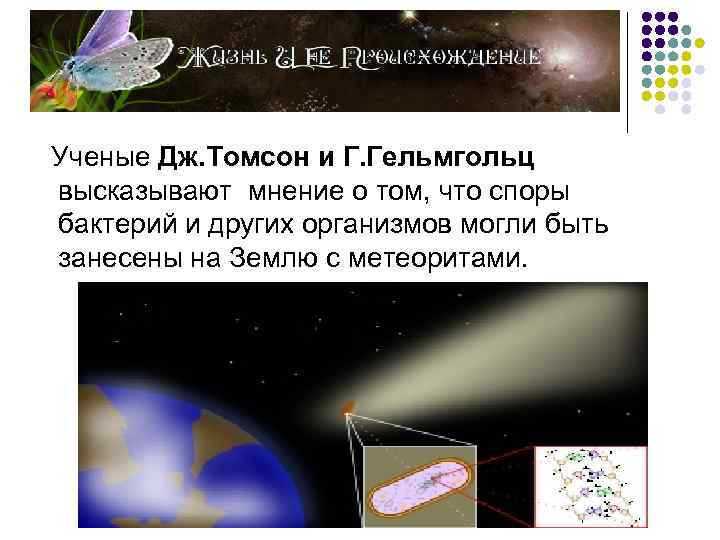 Жизнь и ее происхождение

Ученые Дж.Томсон и Г.Гельмгольц высказывают мнение о том, что споры бактерий и других организмов могли быть занесены на Землю с метеоритами.